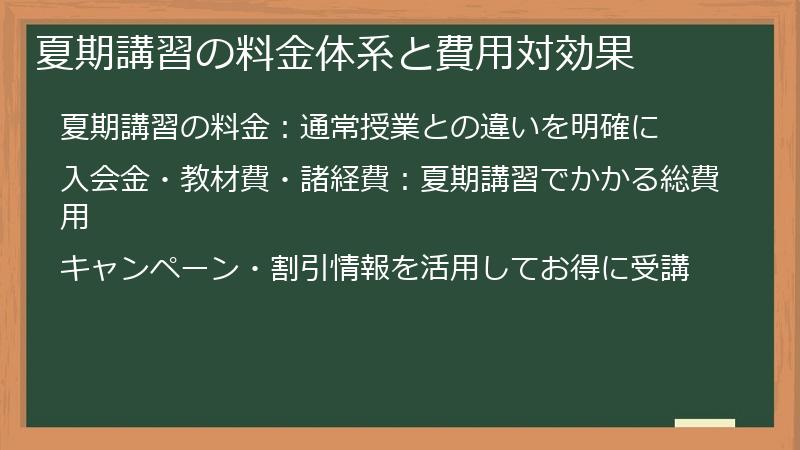 夏期講習の料金体系と費用対効果

夏期講習の料金：通常授業との違いを明確に

入会金・教材費・諸経費：夏期講習でかかる総費用

キャンペーン・割引情報を活用してお得に受講